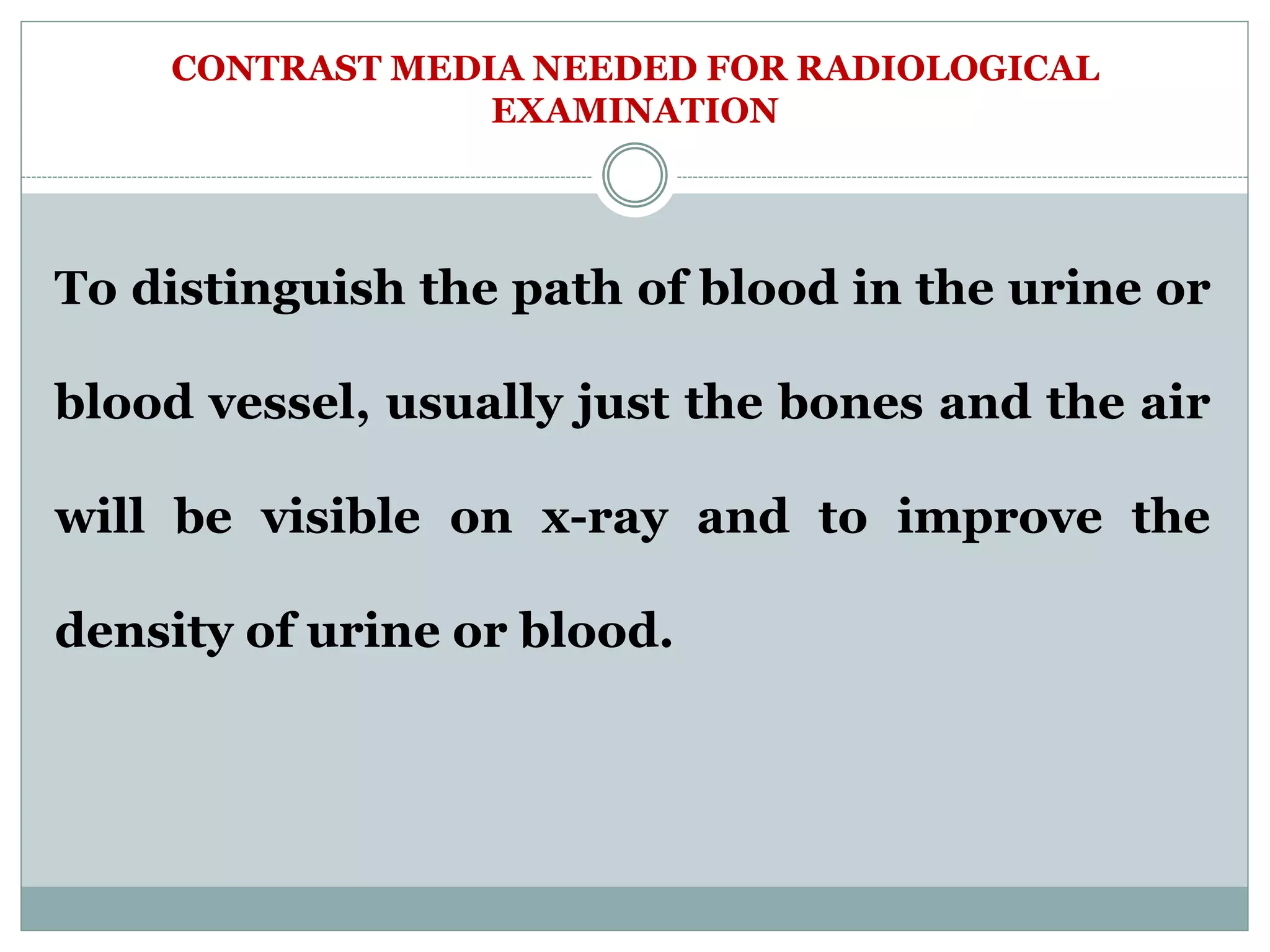 CONTRAST MEDIA NEEDED FOR RADIOLOGICAL EXAMINATION

To distinguish the path of blood in the urine or blood vessel, usually just the bones and the air will be visible on x-ray and to improve the density of urine or blood.